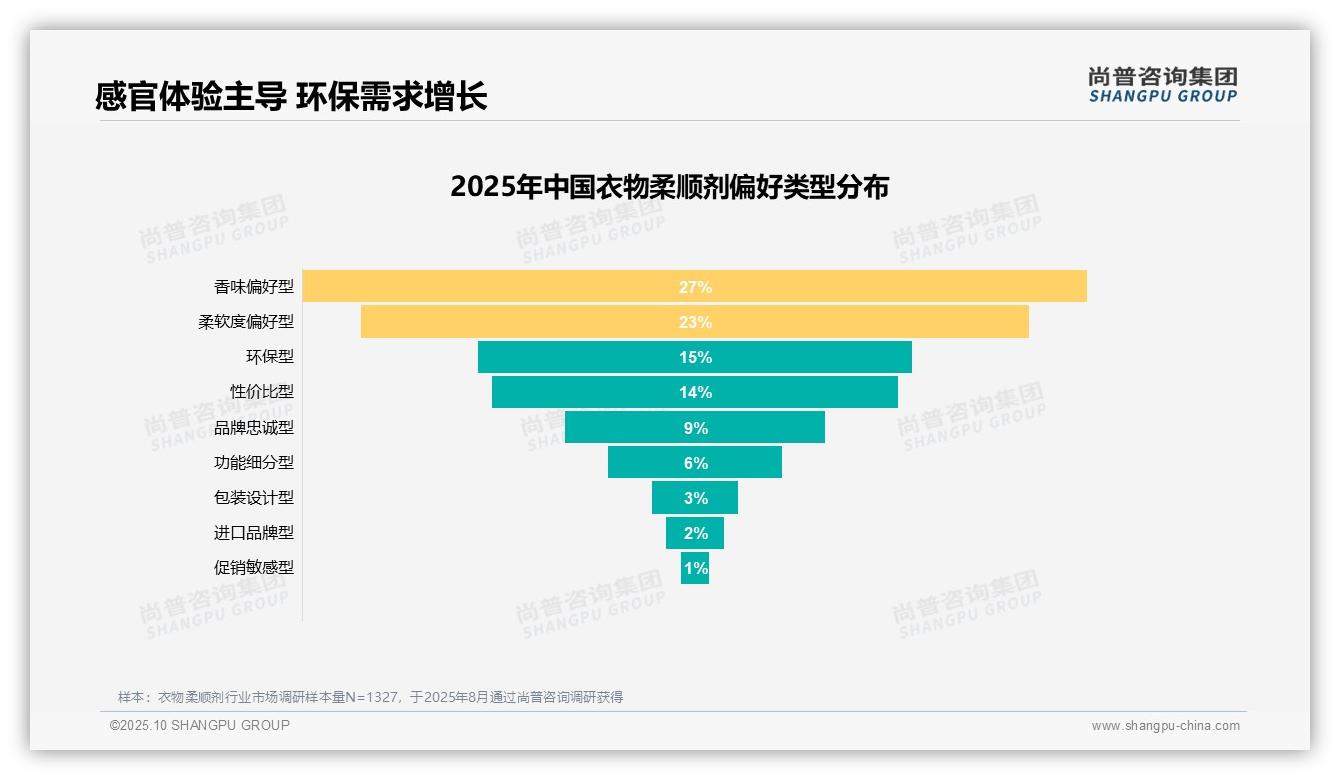 感官体验主导 环保需求增长

尚普咨询集团
SHANGPU GROUP

2025年中国衣物柔顺剂偏好类型分布

尚普咨询集团 SHANGPU GROUP

香味偏好型 27%
柔软度偏好型 23%
环保型 15%
性价比型 14%
品牌忠诚型 9%
功能细分型 6%
包装设计型 3%
进口品牌型 2%
促销敏感型 1%

样本：衣物柔顺剂行业市场调研样本量N=1327，于2025年8月通过尚普咨询调研获得

©2025.10 SHANGPU GROUP

www.shangpu-china.com